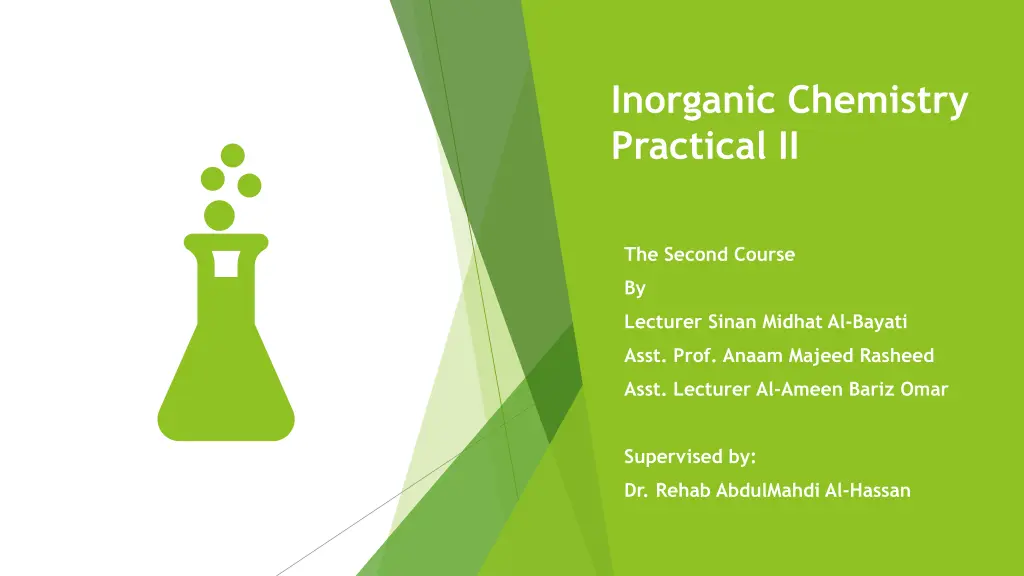 Inorganic Chemistry Practical II

The Second Course
By
Lecturer Sinan Midhat Al-Bayati
Asst. Prof. Anaam Majeed Rasheed
Asst. Lecturer Al-Ameen Bariz Omar

Supervised by:
Dr. Rehab AbdulMahdi Al-Hassan